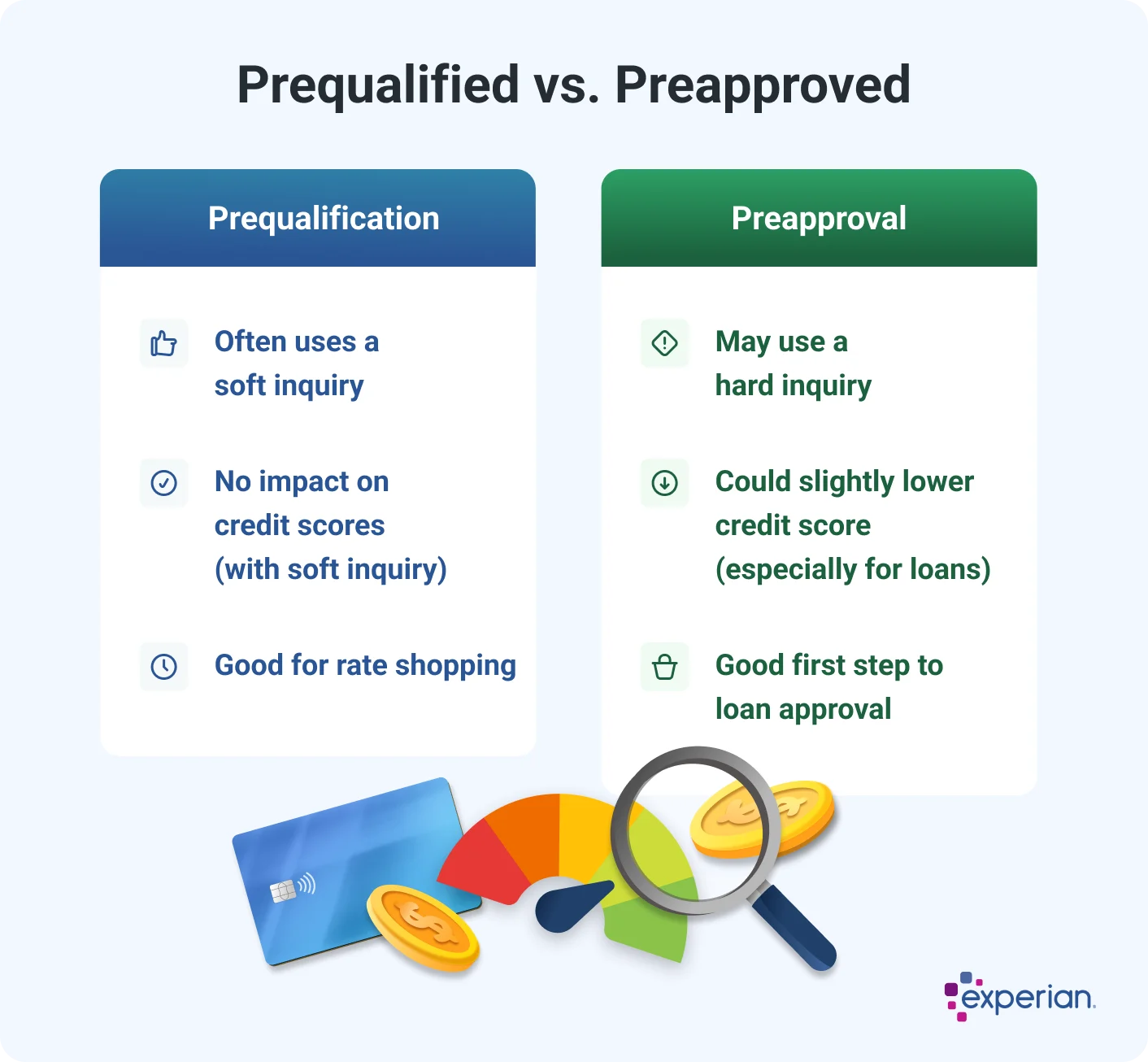 Prequalified vs. Preapproved

Prequalification

Often uses a soft inquiry

No impact on credit scores (with soft inquiry)

Good for rate shopping

Preapproval

May use a hard inquiry

Could slightly lower credit score (especially for loans)

Good first step to loan approval

experian.